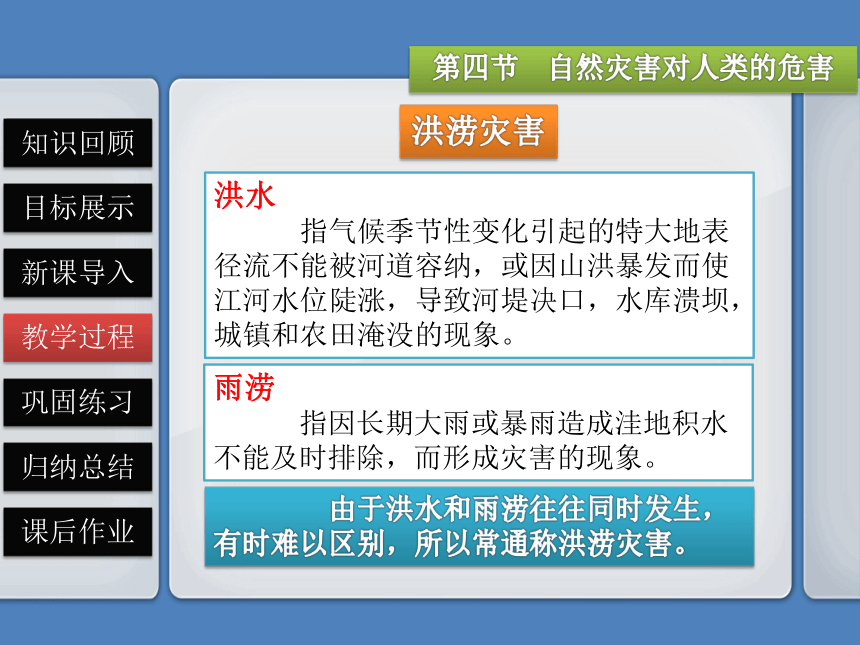 第四节　自然灾害对人类的危害

知识回顾

目标展示

新课导入

教学过程

巩固练习

归纳总结

课后作业

洪涝灾害

洪水

指气候季节性变化引起的特大地表径流不能被河道容纳，或因山洪暴发而使江河水位陡涨，导致河堤决口，水库溃坝，城镇和农田淹没的现象。

雨涝

指因长期大雨或暴雨造成洼地积水不能及时排除，而形成灾害的现象。

由于洪水和雨涝往往同时发生，有时难以区别，所以常通称洪涝灾害。